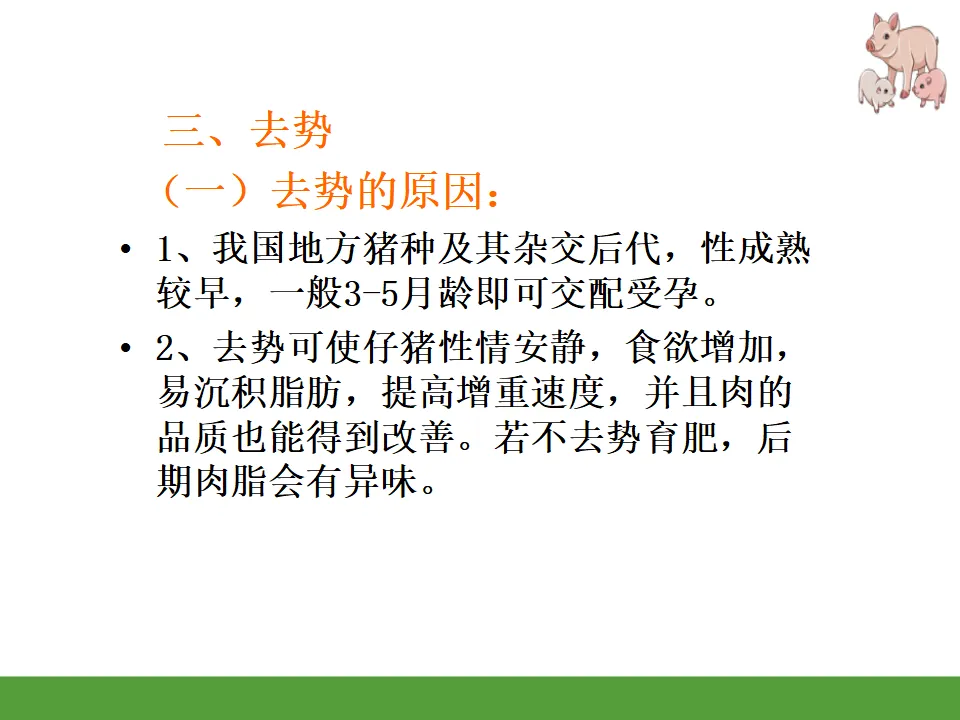 三、去势

（一）去势的原因：

• 1、我国地方猪种及其杂交后代，性成熟较早，一般3-5月龄即可交配受孕。

• 2、去势可使仔猪性情安静，食欲增加，易沉积脂肪，提高增重速度，并且肉的品质也能得到改善。若不去势育肥，后期肉脂会有异味。